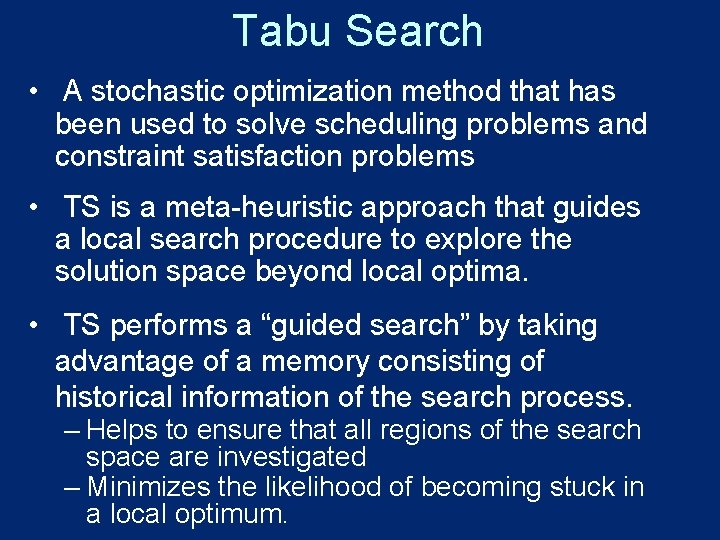 Tabu Search

• A stochastic optimization method that has been used to solve scheduling problems and constraint satisfaction problems

• TS is a meta-heuristic approach that guides a local search procedure to explore the solution space beyond local optima.

• TS performs a “guided search” by taking advantage of a memory consisting of historical information of the search process.
– Helps to ensure that all regions of the search space are investigated
– Minimizes the likelihood of becoming stuck in a local optimum.